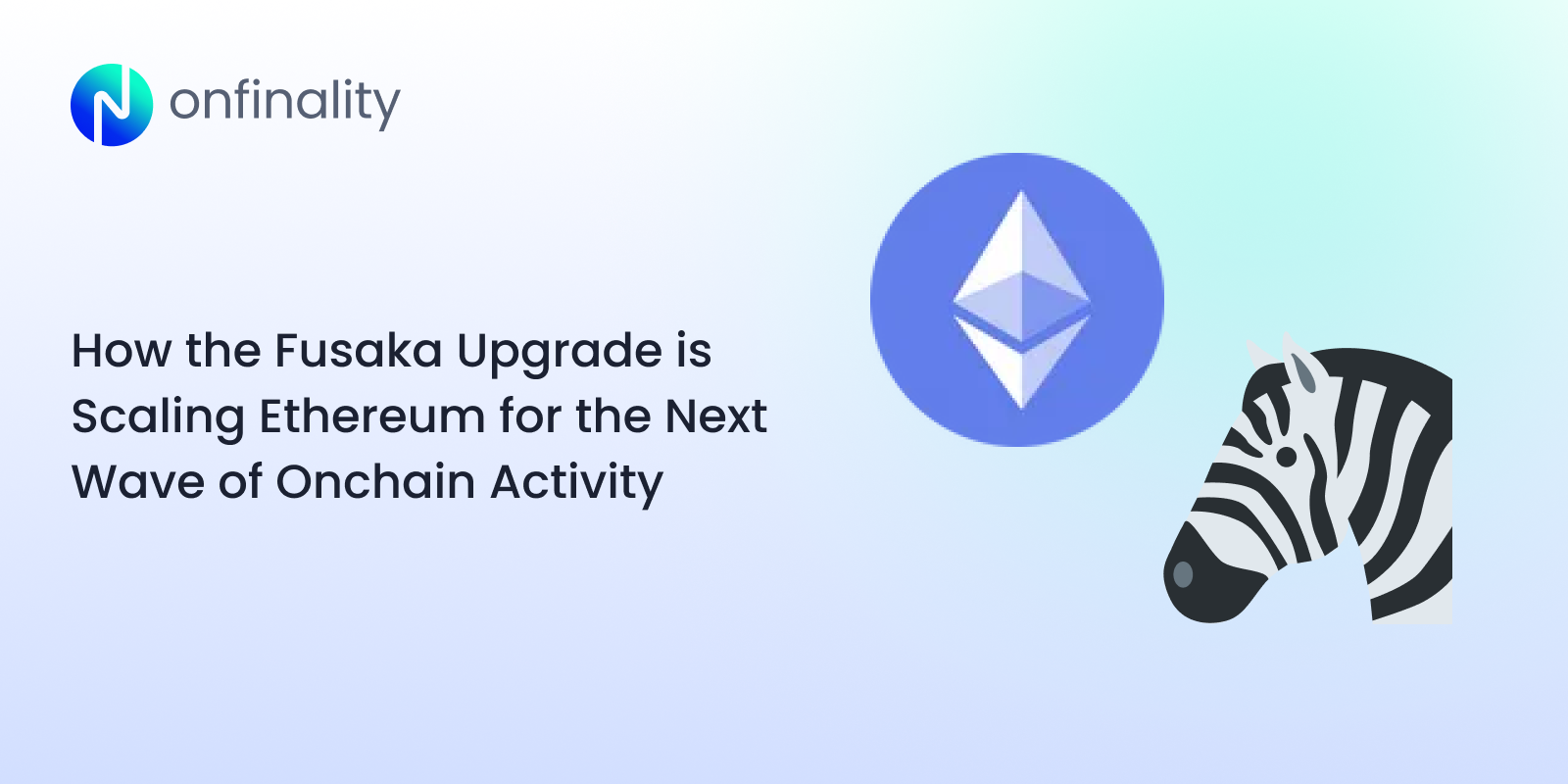 onfinality

How the Fusaka Upgrade is Scaling Ethereum for the Next Wave of Onchain Activity